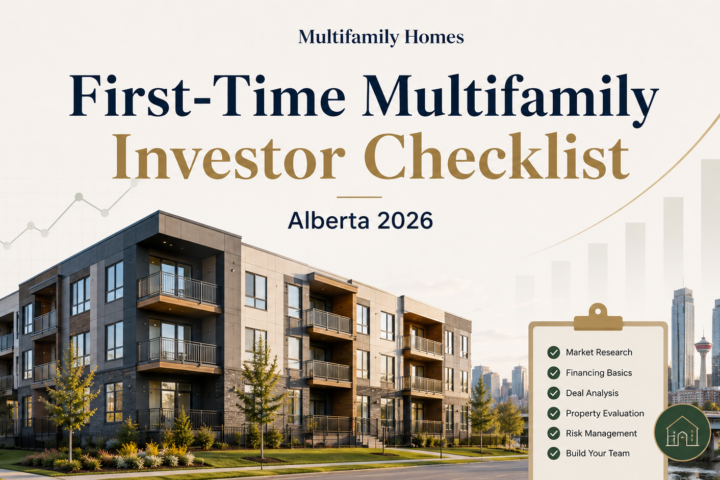 Multifamily Homes

First-Time Multifamily Investor Checklist

Alberta 2026

Market Research
Financing Basics
Deal Analysis
Property Evaluation
Risk Management
Build Your Team